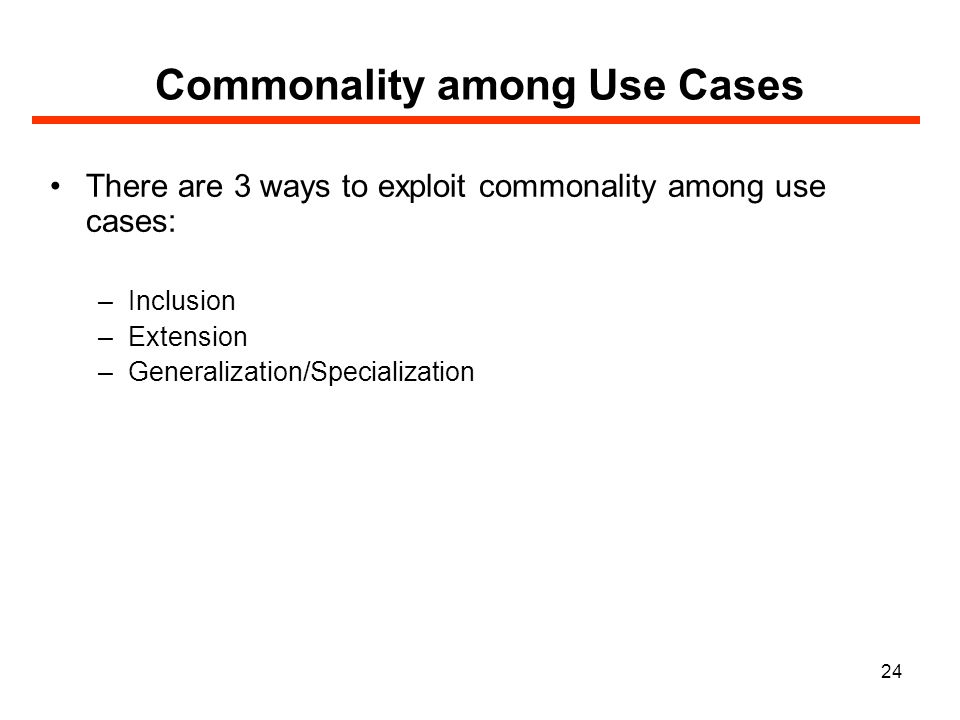 Commonality among Use Cases

• There are 3 ways to exploit commonality among use cases:

– Inclusion
– Extension
– Generalization/Specialization

24